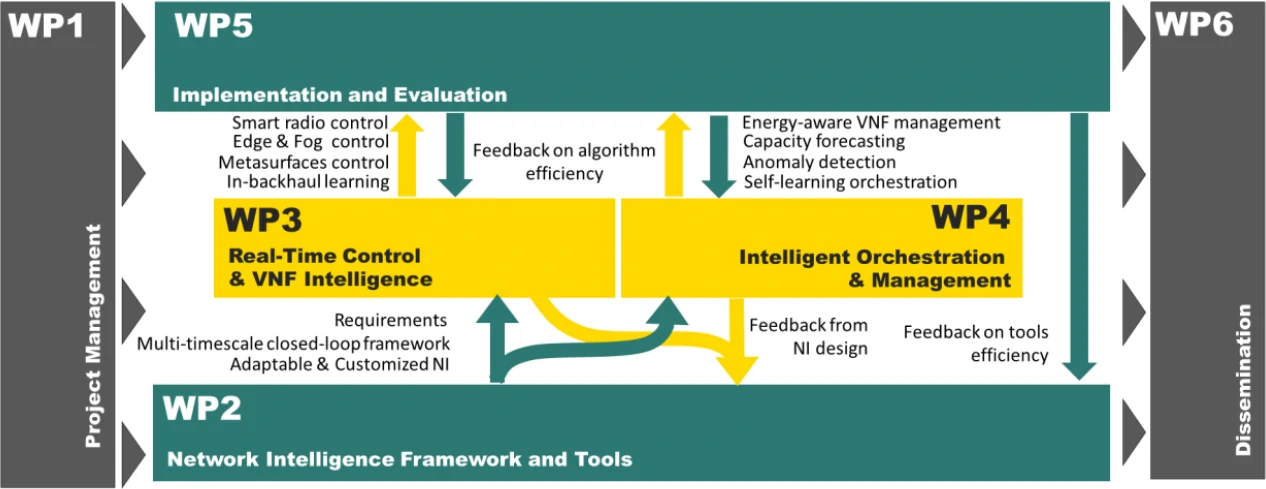 WP1

Project Management

WP5

Implementation and Evaluation

Smart radio control
Edge & Fog control
Metasurfaces control
In-backhaul learning

Feedback on algorithm efficiency

Energy-aware VNF management
Capacity forecasting
Anomaly detection
Self-learning orchestration

WP3

Real-Time Control & VNF Intelligence

WP4

Intelligent Orchestration & Management

Requirements
Multi-timescale closed-loop framework
Adaptable & Customized NI

Feedback from NI design

Feedback on tools efficiency

WP2

Network Intelligence Framework and Tools

WP6

Dissemination